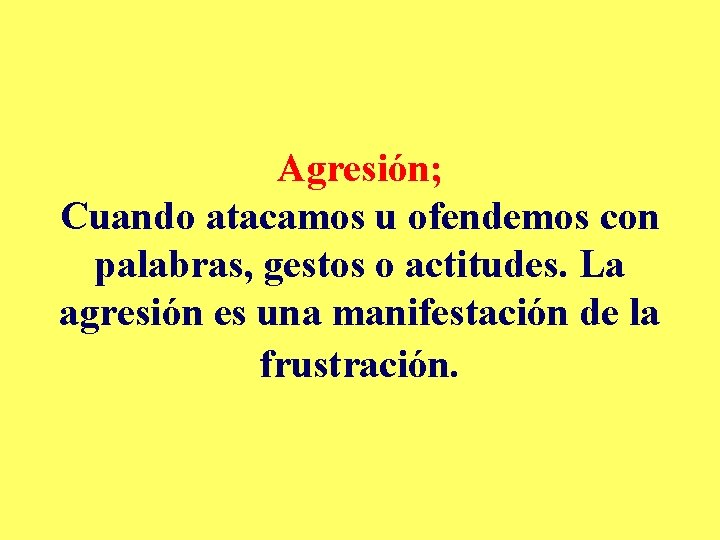 Agresión;
Cuando atacamos u ofendemos con palabras, gestos o actitudes. La agresión es una manifestación de la frustración.